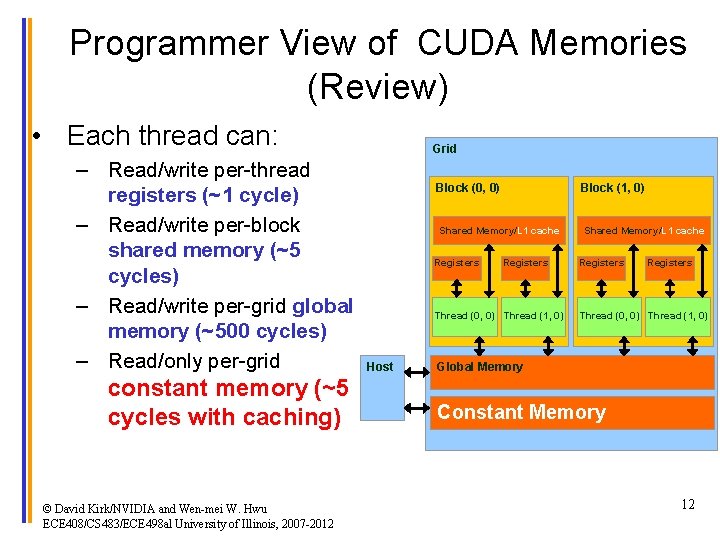 Programmer View of CUDA Memories (Review)

• Each thread can:
– Read/write per-thread registers (~1 cycle)
– Read/write per-block shared memory (~5 cycles)
– Read/write per-grid global memory (~500 cycles)
– Read/only per-grid constant memory (~5 cycles with caching)

Grid
Block (0, 0)
Shared Memory/L1 cache
Registers
Registers
Thread (0, 0)
Thread (1, 0)
Block (1, 0)
Shared Memory/L1 cache
Registers
Registers
Thread (0, 0)
Thread (1, 0)
Host
Global Memory
Constant Memory

© David Kirk/NVIDIA and Wen-mei W. Hwu
ECE408/CS483/ECE498al University of Illinois, 2007-2012

12